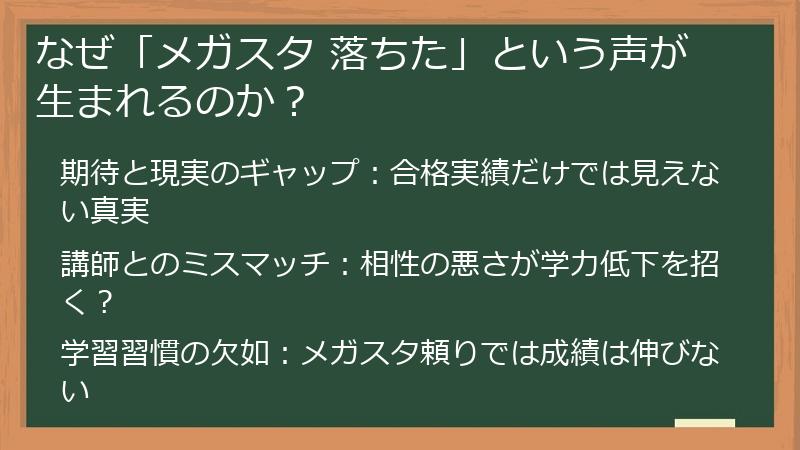 なぜ「メガスタ 落ちた」という声が生まれるのか？

期待と現実のギャップ：合格実績だけでは見えない真実

講師とのミスマッチ：相性の悪さが学力低下を招く？

学習習慣の欠如：メガスタ頼りでは成績は伸びない